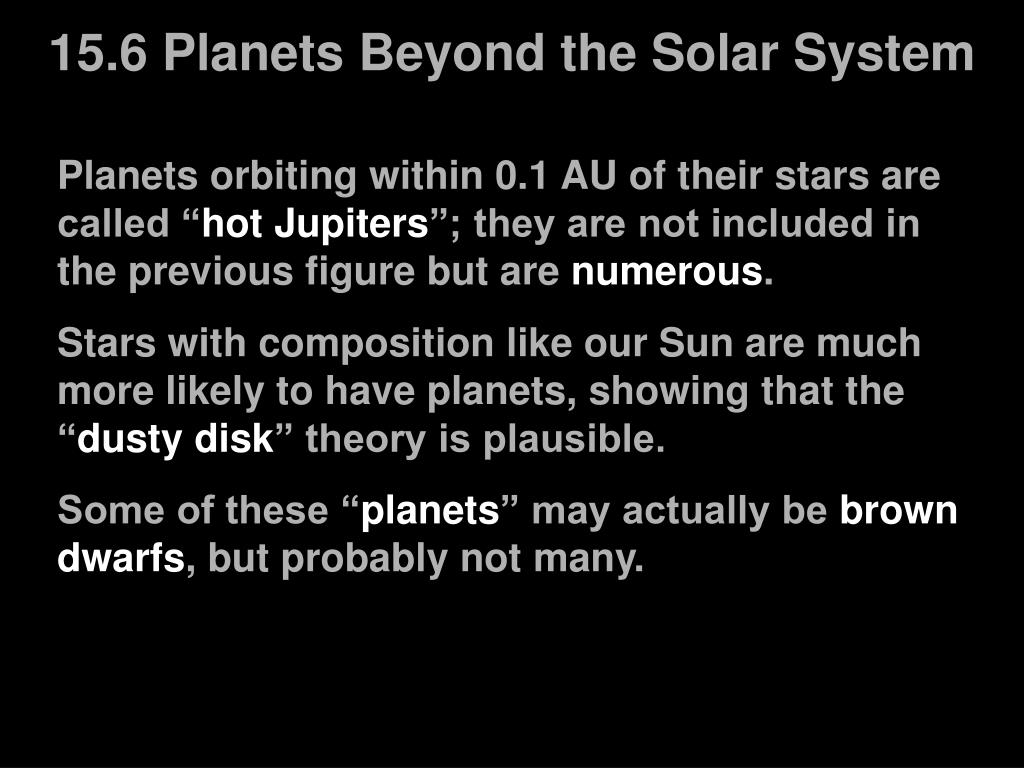 15.6 Planets Beyond the Solar System

Planets orbiting within 0.1 AU of their stars are called “hot Jupiters”; they are not included in the previous figure but are numerous.

Stars with composition like our Sun are much more likely to have planets, showing that the “dusty disk” theory is plausible.

Some of these “planets” may actually be brown dwarfs, but probably not many.